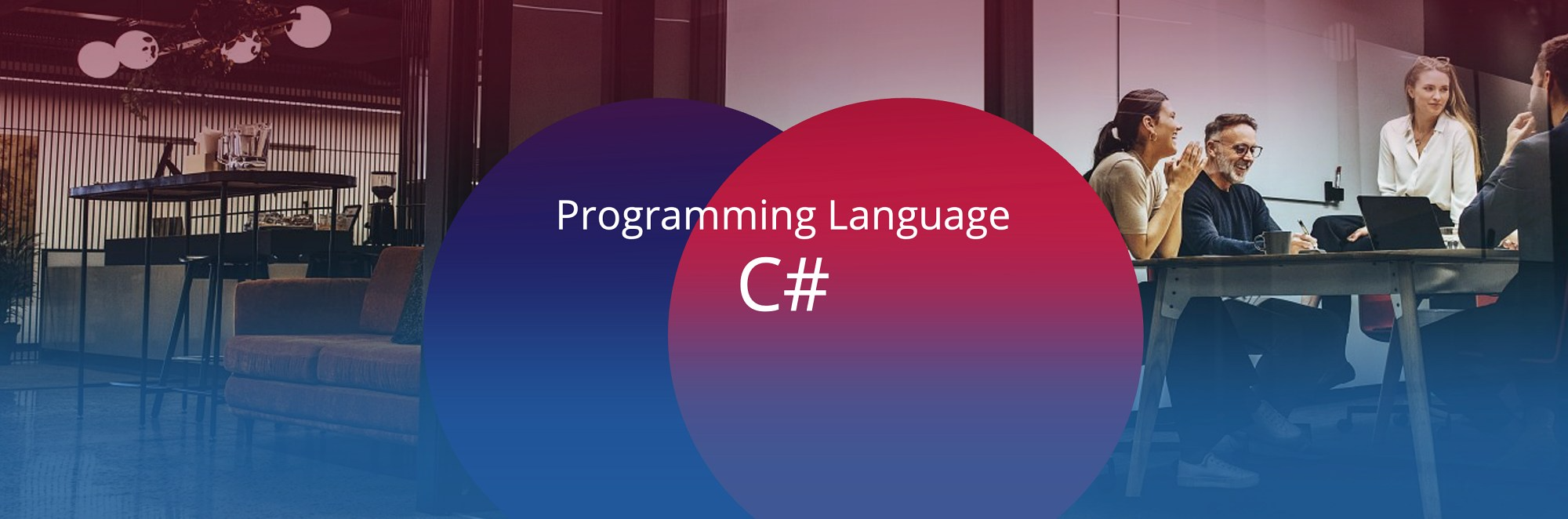 Programming Language
C#